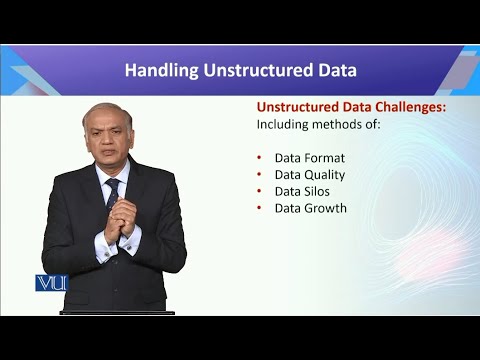 Handling Unstructured Data

Unstructured Data Challenges:
Including methods of:

• Data Format
• Data Quality
• Data Silos
• Data Growth

VU